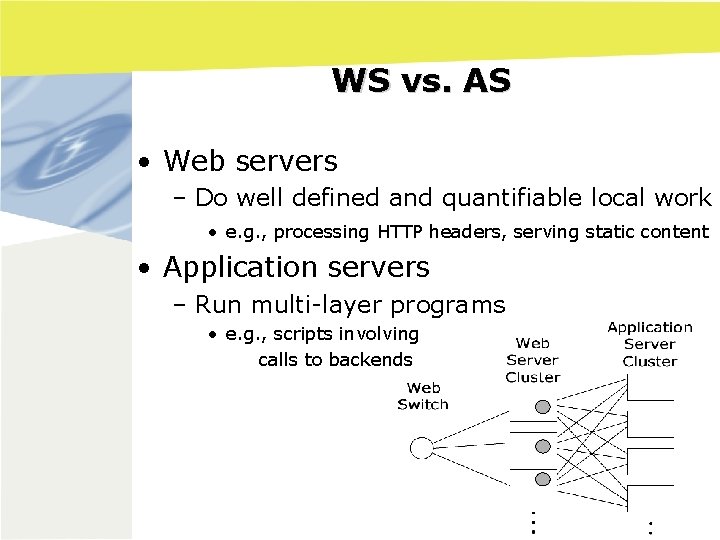 WS vs. AS

• Web servers
  – Do well defined and quantifiable local work
    • e.g., processing HTTP headers, serving static content
• Application servers
  – Run multi-layer programs
    • e.g., scripts involving calls to backends

Web Switch

Web Server Cluster

Application Server Cluster